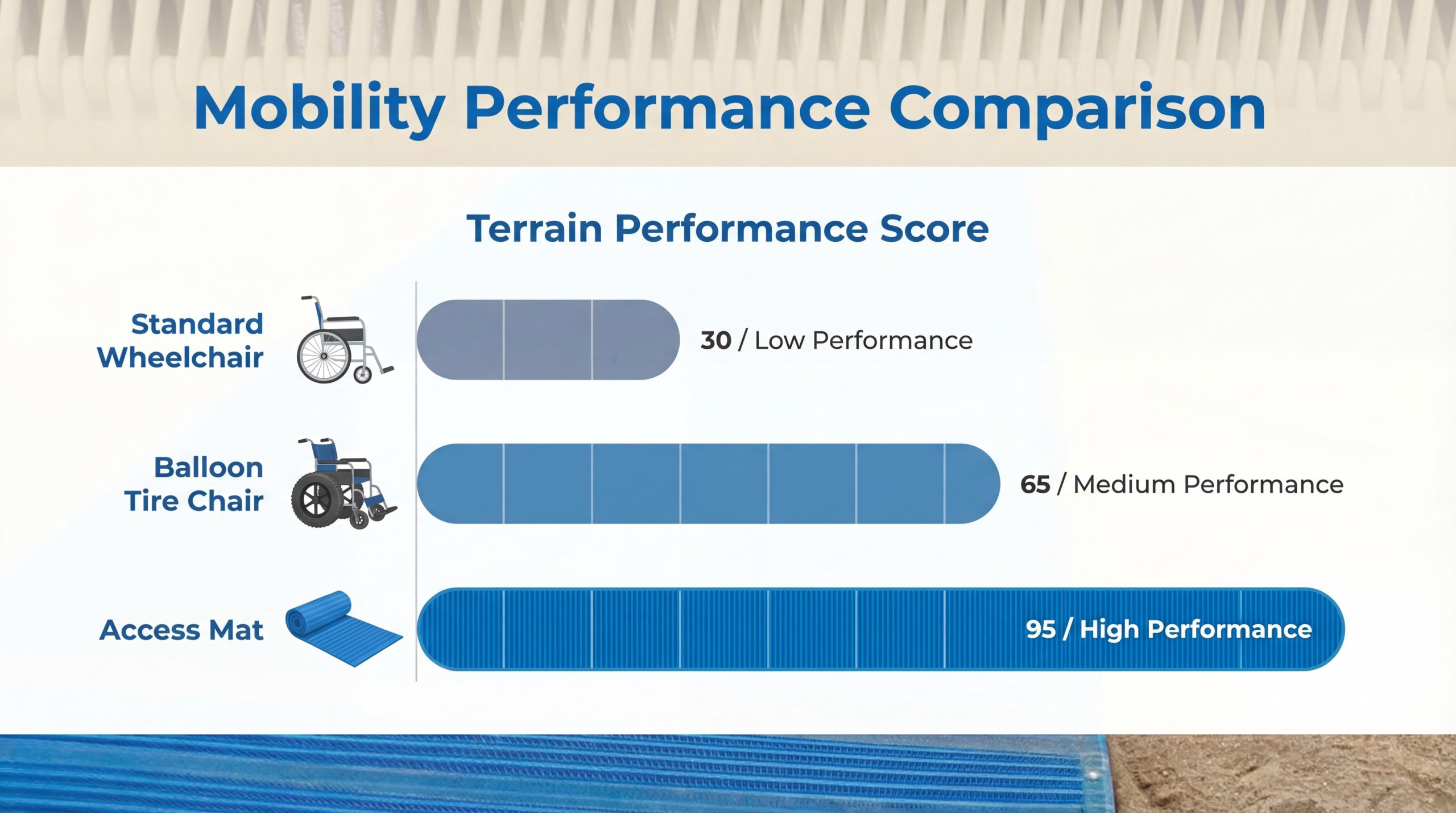 Mobility Performance Comparison

Terrain Performance Score

Standard Wheelchair

30 / Low Performance

Balloon Tire Chair

65 / Medium Performance

Access Mat

95 / High Performance